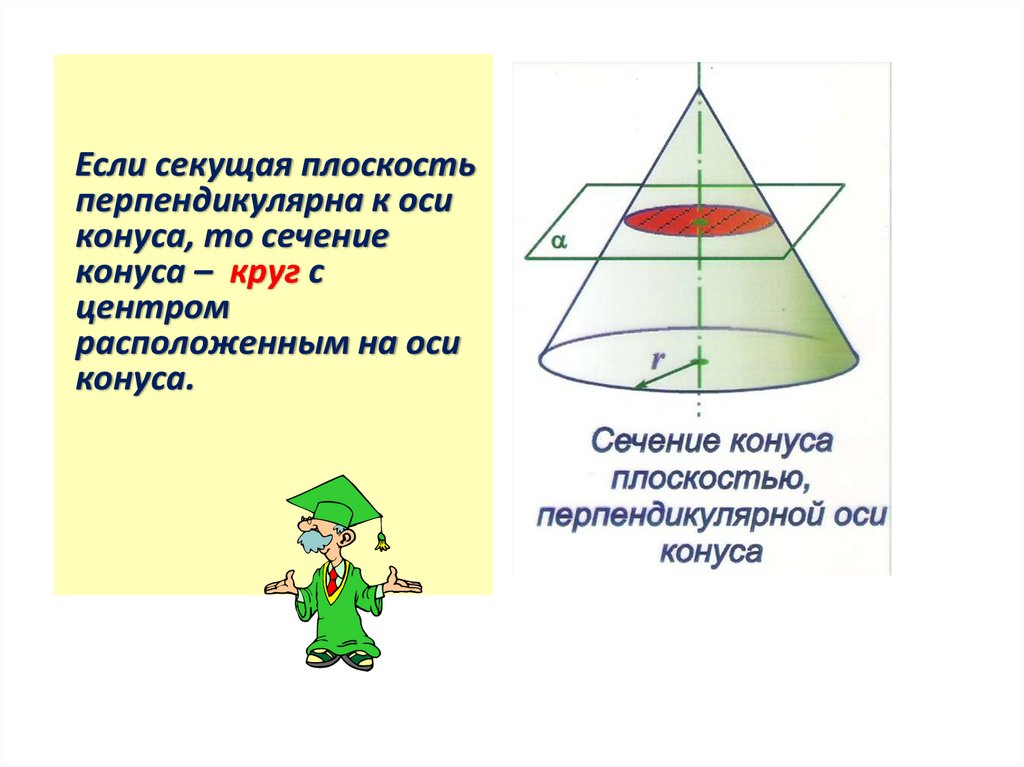 Если секущая плоскость перпендикулярна к оси конуса, то сечение конуса – круг с центром расположенным на оси конуса.

$\alpha$

$r$

Сечение конуса плоскостью, перпендикулярной оси конуса